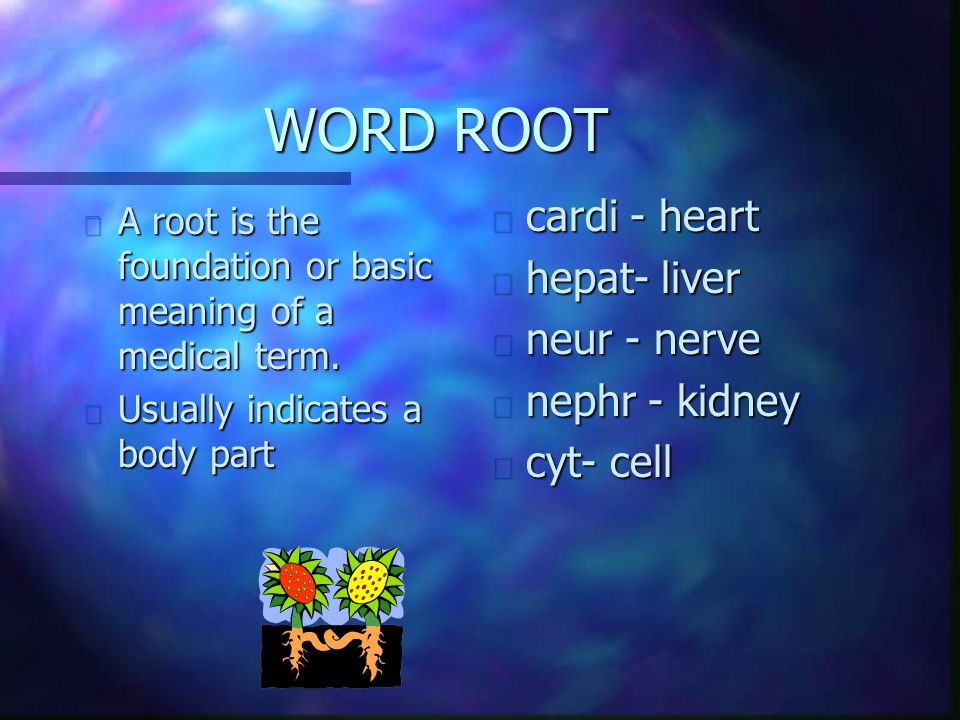 WORD ROOT

A root is the foundation or basic meaning of a medical term.

Usually indicates a body part

cardi - heart

hepat- liver

neur - nerve

nephr - kidney

cyt- cell